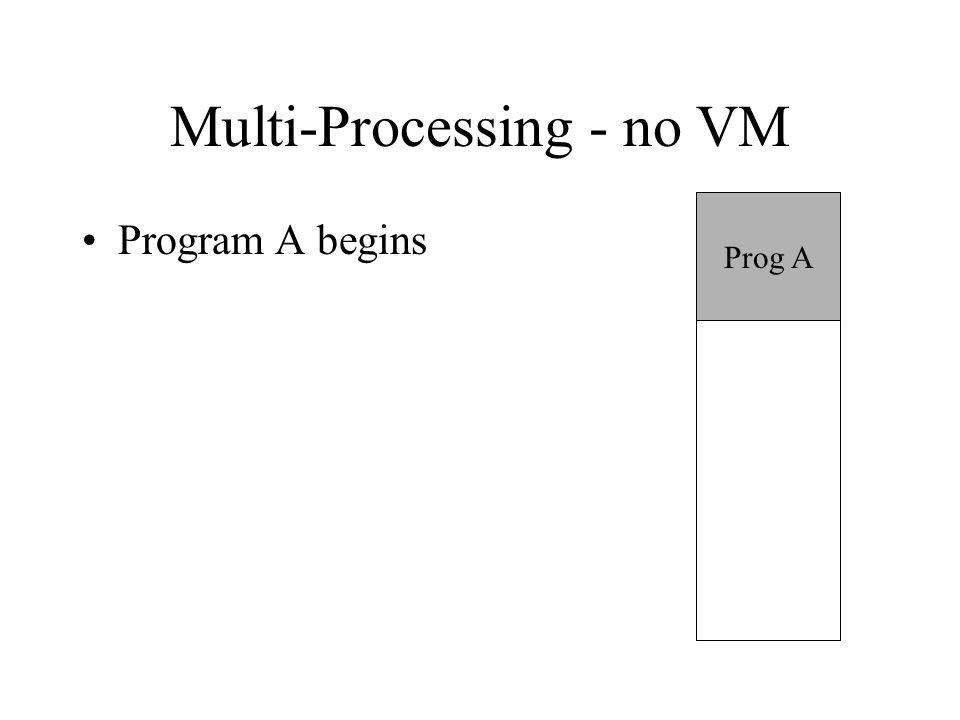 Multi-Processing - no VM

• Program A begins

Prog A